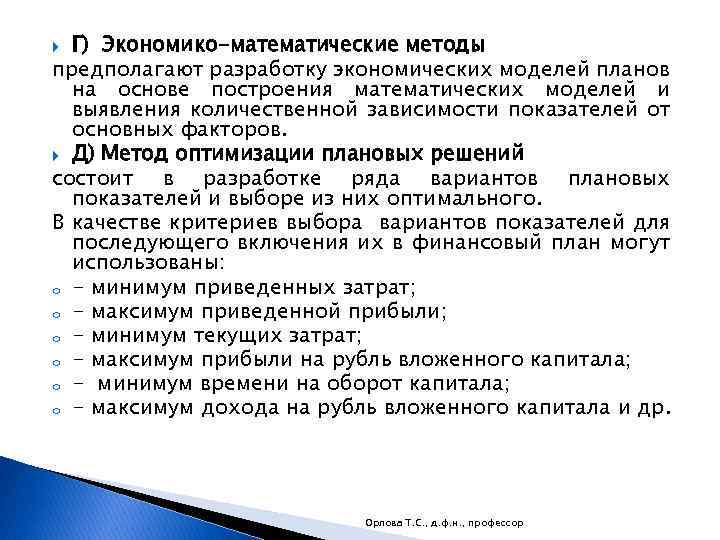 Г) Экономико-математические методы

предполагают разработку экономических моделей планов на основе построения математических моделей и выявления количественной зависимости показателей от основных факторов.

Д) Метод оптимизации плановых решений

состоит в разработке ряда вариантов плановых показателей и выборе из них оптимального.

В качестве критериев выбора вариантов показателей для последующего включения их в финансовый план могут использованы:

- минимум приведенных затрат;
- максимум приведенной прибыли;
- минимум текущих затрат;
- максимум прибыли на рубль вложенного капитала;
- минимум времени на оборот капитала;
- максимум дохода на рубль вложенного капитала и др.

Орлова Т.С., д.ф.н., профессор